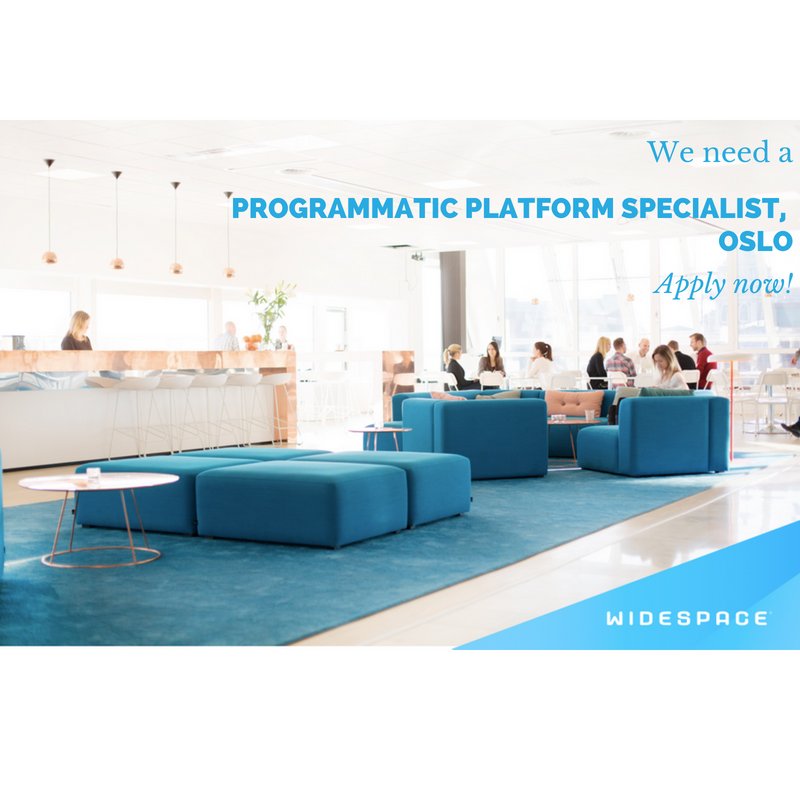 We need a

PROGRAMMATIC PLATFORM SPECIALIST, OSLO

Apply now!

WIDESPACE